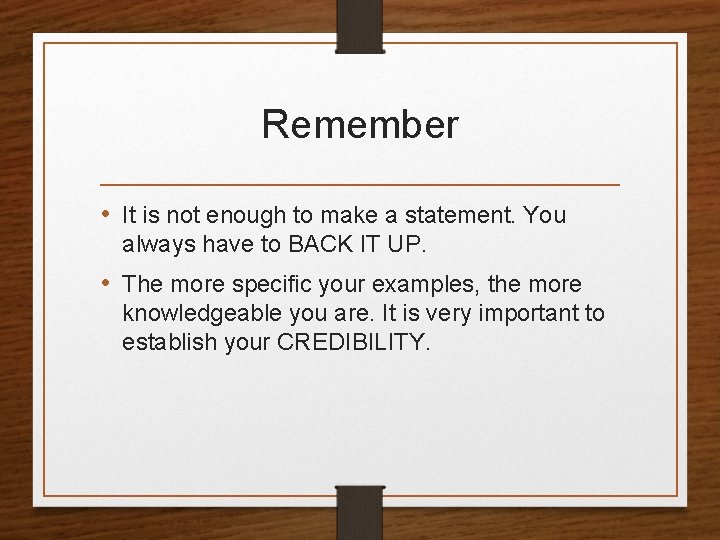 Remember

• It is not enough to make a statement. You always have to BACK IT UP.

• The more specific your examples, the more knowledgeable you are. It is very important to establish your CREDIBILITY.